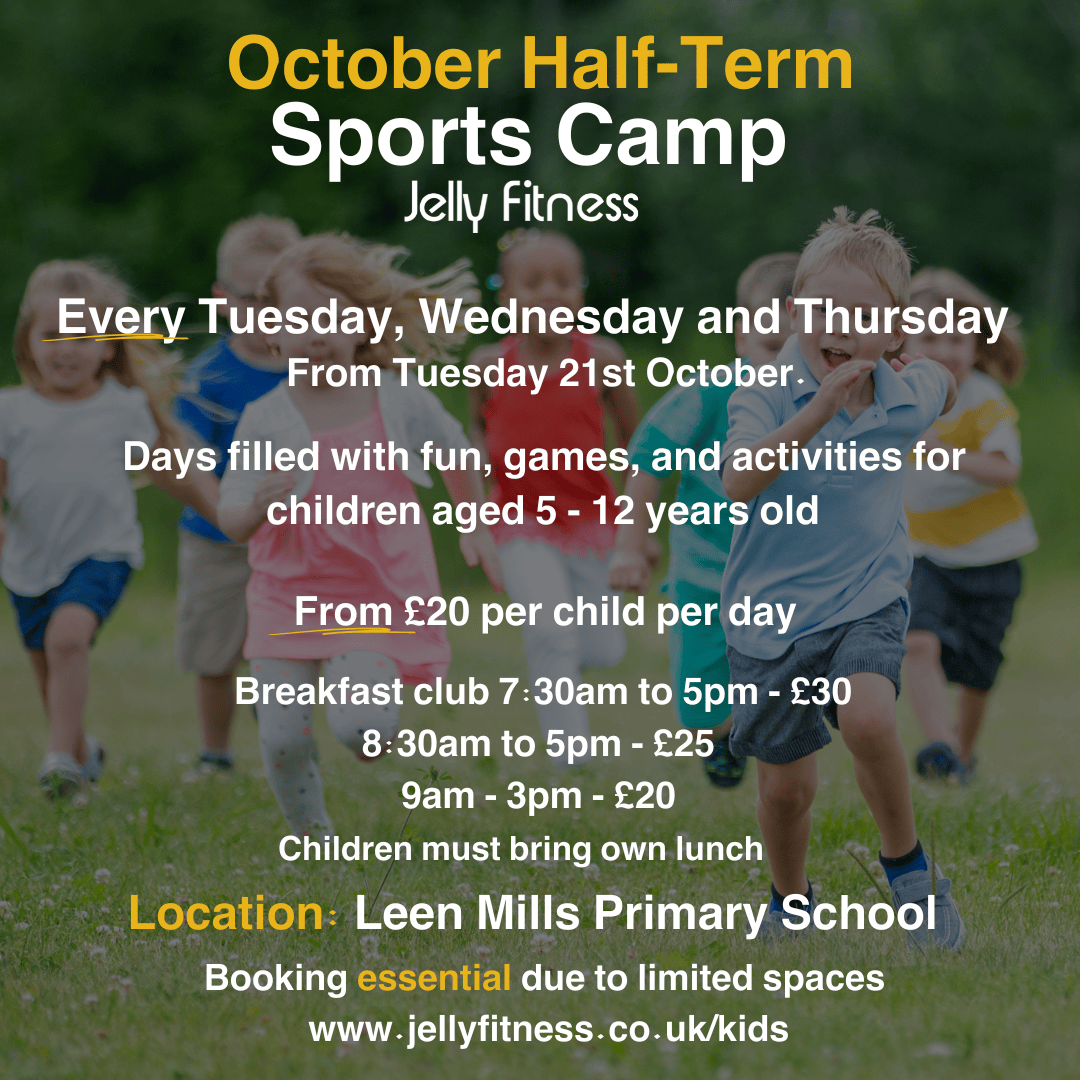 October Half-Term
Sports Camp
Jelly Fitness

Every Tuesday, Wednesday and Thursday
From Tuesday 21st October.

Days filled with fun, games, and activities for children aged 5 - 12 years old

From £20 per child per day

Breakfast club 7:30am to 5pm - £30
8:30am to 5pm - £25
9am - 3pm - £20
Children must bring own lunch

Location: Leen Mills Primary School

Booking essential due to limited spaces
www.jellyfitness.co.uk/kids